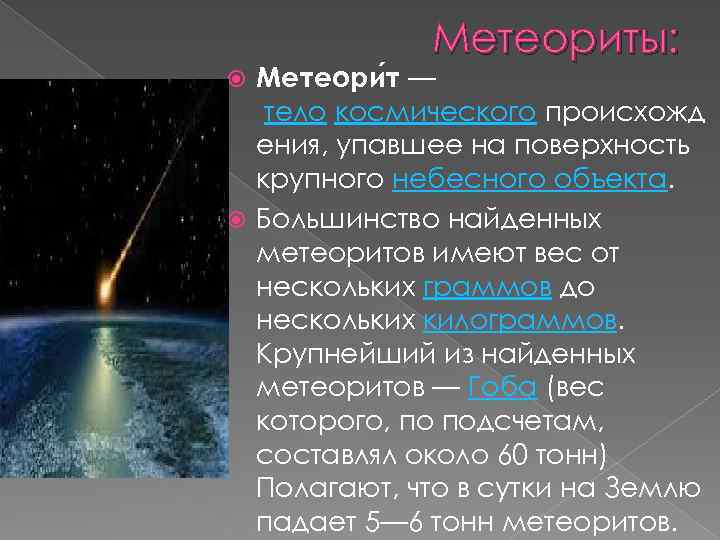 Метеориты:

Метеори́т — тело космического происхождения, упавшее на поверхность крупного небесного объекта.

Большинство найденных метеоритов имеют вес от нескольких граммов до нескольких килограммов. Крупнейший из найденных метеоритов — Гоба (вес которого, по подсчетам, составлял около 60 тонн) Полагают, что в сутки на Землю падает 5—6 тонн метеоритов.